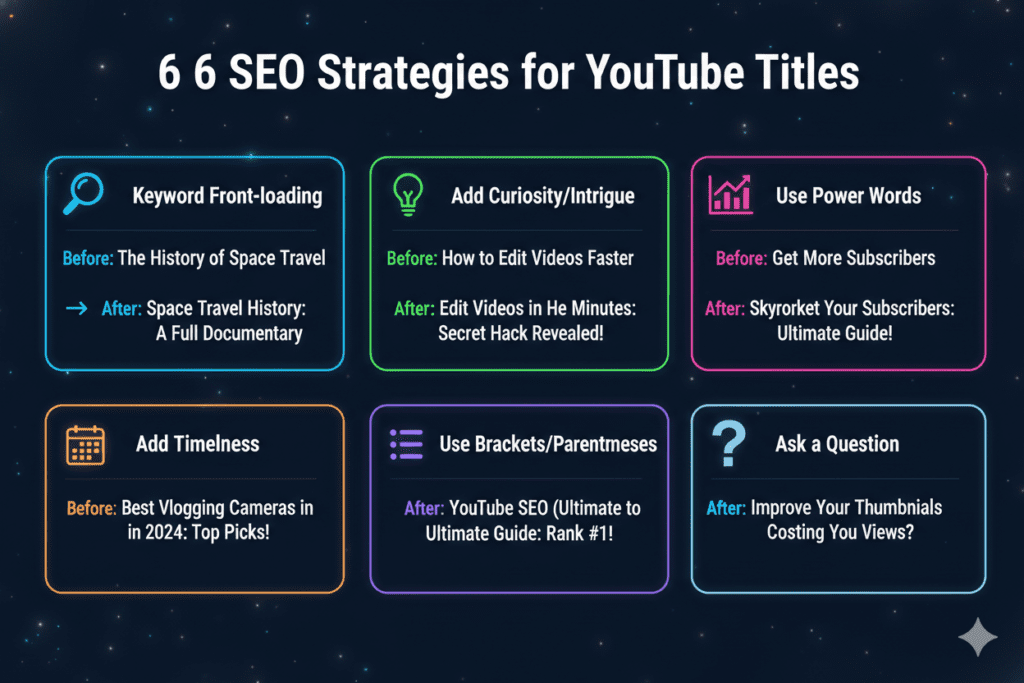 6 6 SEO Strategies for YouTube Titles

Keyword Front-loading

Before: The History of Space Travel

→ After: Space Travel History: A Full Documentary

Add Curiosity/Intrigue

Before: How to Edit Videos Faster

After: Edit Videos in He Minutes: Secret Hack Revealed!

Use Power Words

Before: Get More Subscribers

After: Skyrorket Your Subscribers: Ultimate Guide!

Add Timelness

Before: Best Vlogging Cameras in in 2024: Top Picks!

Use Brackets/Parentmeses

After: YouTube SEO (Ultimate to Ultimate Guide: Rank #1!

Ask a Question

After: Improve Your Thumbnials Costing You Views?